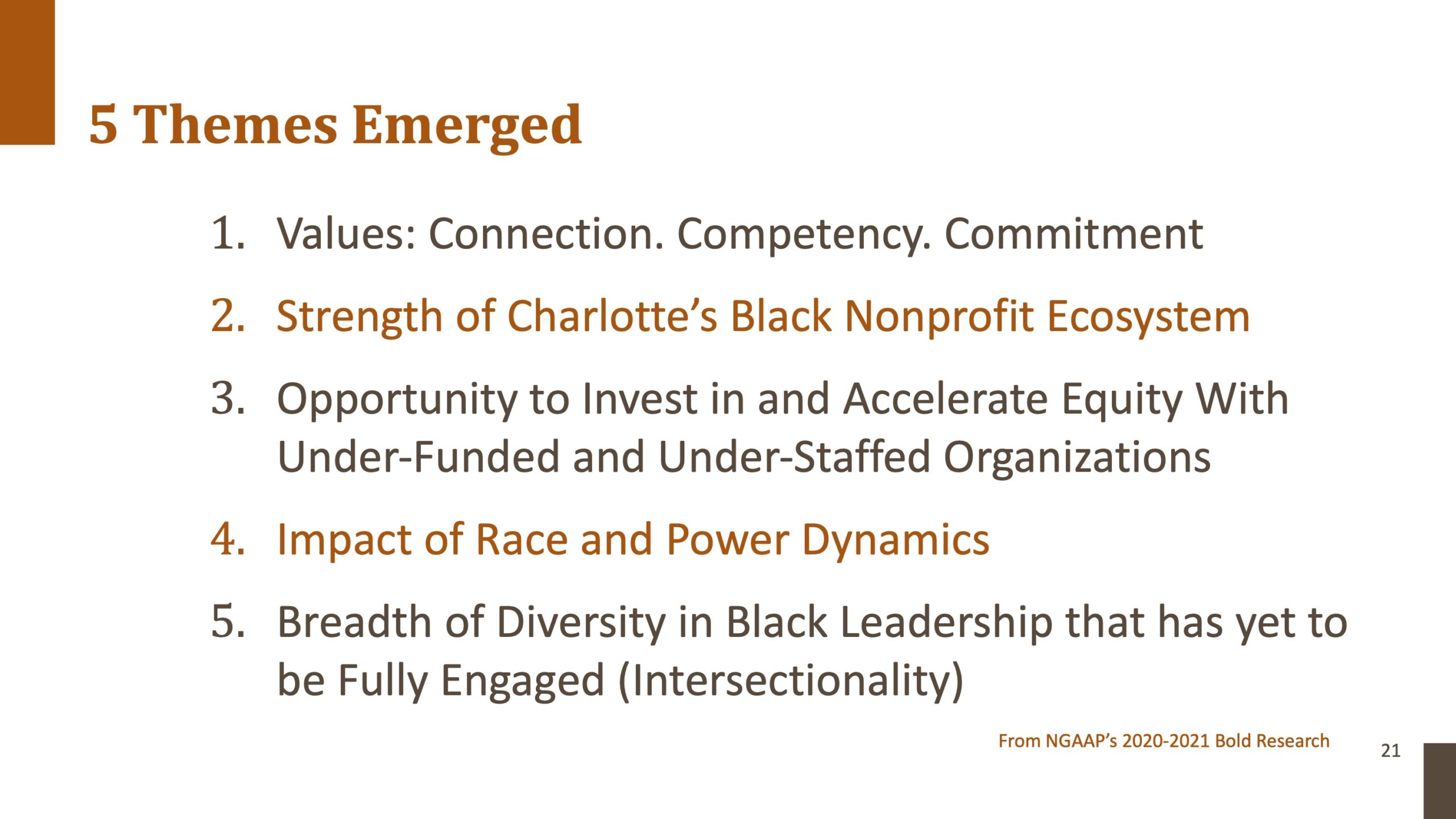 5 Themes Emerged

1. Values: Connection. Competency. Commitment
2. Strength of Charlotte's Black Nonprofit Ecosystem
3. Opportunity to Invest in and Accelerate Equity With Under-Funded and Under-Staffed Organizations
4. Impact of Race and Power Dynamics
5. Breadth of Diversity in Black Leadership that has yet to be Fully Engaged (Intersectionality)

From NGAAP's 2020-2021 Bold Research

21